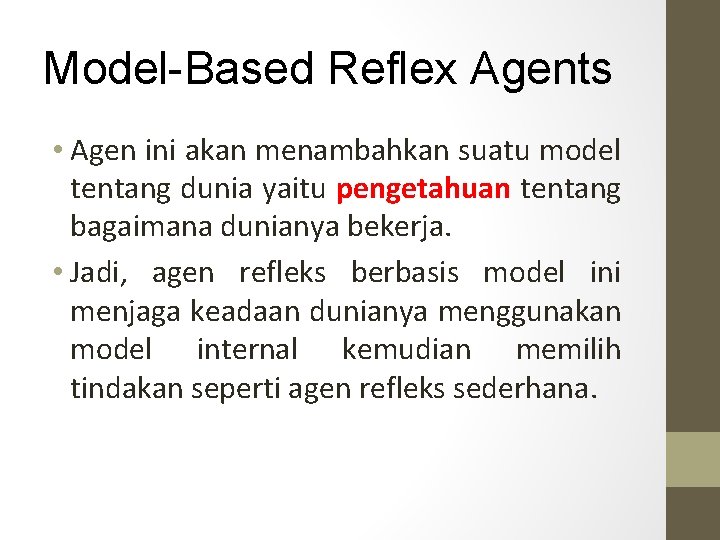 Model-Based Reflex Agents

• Agen ini akan menambahkan suatu model tentang dunia yaitu pengetahuan tentang bagaimana dunianya bekerja.

• Jadi, agen refleks berbasis model ini menjaga keadaan dunianya menggunakan model internal kemudian memilih tindakan seperti agen refleks sederhana.